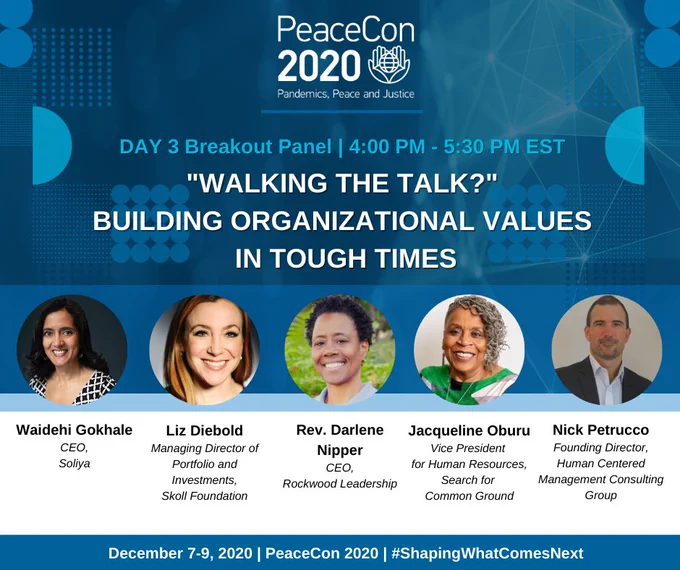 PeaceCon
2020
Pandemics, Peace and Justice

DAY 3 Breakout Panel | 4:00 PM - 5:30 PM EST

"WALKING THE TALK?"
BUILDING ORGANIZATIONAL VALUES
IN TOUGH TIMES

Waidehi Gokhale
CEO,
Soliya

Liz Diebold
Managing Director of
Portfolio and
Investments,
Skoll Foundation

Rev. Darlene
Nipper
CEO,
Rockwood Leadership

Jacqueline Oburu
Vice President
for Human Resources,
Search for
Common Ground

Nick Petrucco
Founding Director,
Human Centered
Management Consulting
Group

December 7-9, 2020 | PeaceCon 2020 | #ShapingWhatComesNext